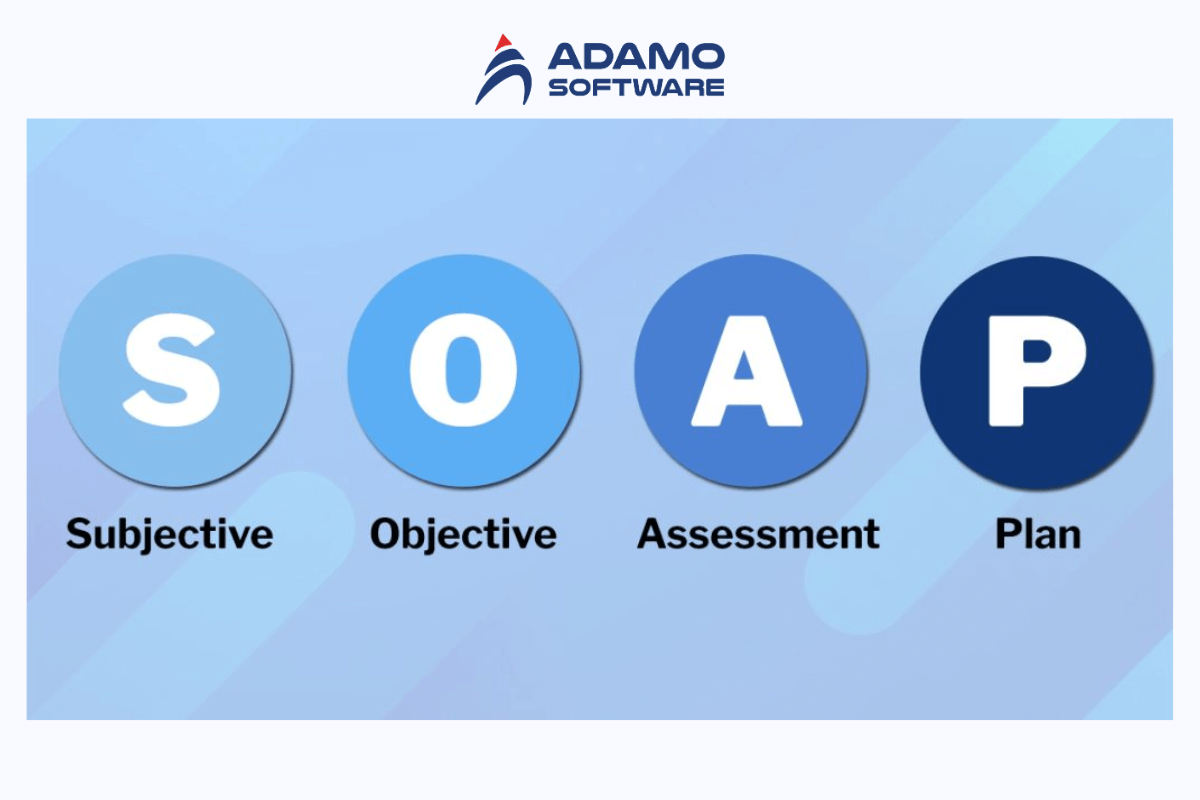 ADAMO SOFTWARE

S O A P

Subjective Objective Assessment Plan